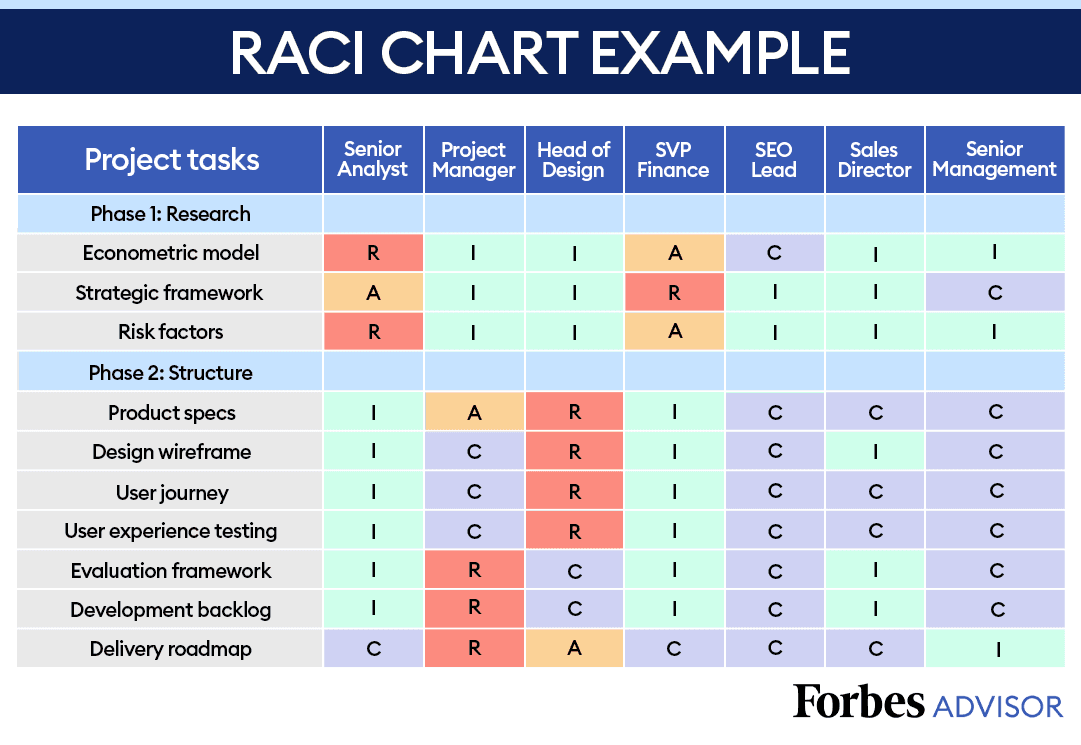 RACI CHART EXAMPLE

| Project tasks | Senior Analyst | Project Manager | Head of Design | SVP Finance | SEO Lead | Sales Director | Senior Management |
|---|---|---|---|---|---|---|---|
| Phase 1: Research | | | | | | | |
| Econometric model | R | I | I | A | C | I | I |
| Strategic framework | A | I | I | R | I | I | C |
| Risk factors | R | I | I | A | I | I | I |
| Phase 2: Structure | | | | | | | |
| Product specs | I | A | R | I | C | C | C |
| Design wireframe | I | C | R | I | C | I | C |
| User journey | I | C | R | I | C | C | C |
| User experience testing | I | C | R | I | C | C | C |
| Evaluation framework | I | R | C | I | C | I | C |
| Development backlog | I | R | C | I | C | I | C |
| Delivery roadmap | C | R | A | C | C | C | I |

Forbes ADVISOR